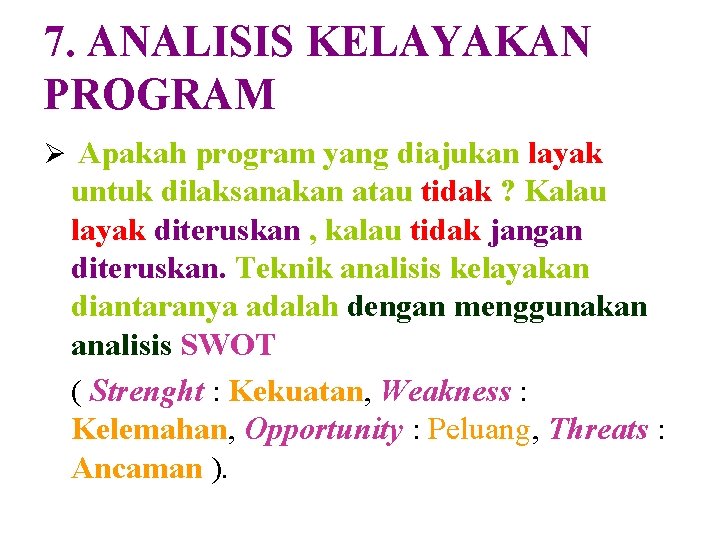 7. ANALISIS KELAYAKAN PROGRAM

➢ Apakah program yang diajukan layak untuk dilaksanakan atau tidak ? Kalau layak diteruskan , kalau tidak jangan diteruskan. Teknik analisis kelayakan diantaranya adalah dengan menggunakan analisis SWOT

( Strenght : Kekuatan, Weakness : Kelemahan, Opportunity : Peluang, Threats : Ancaman ).